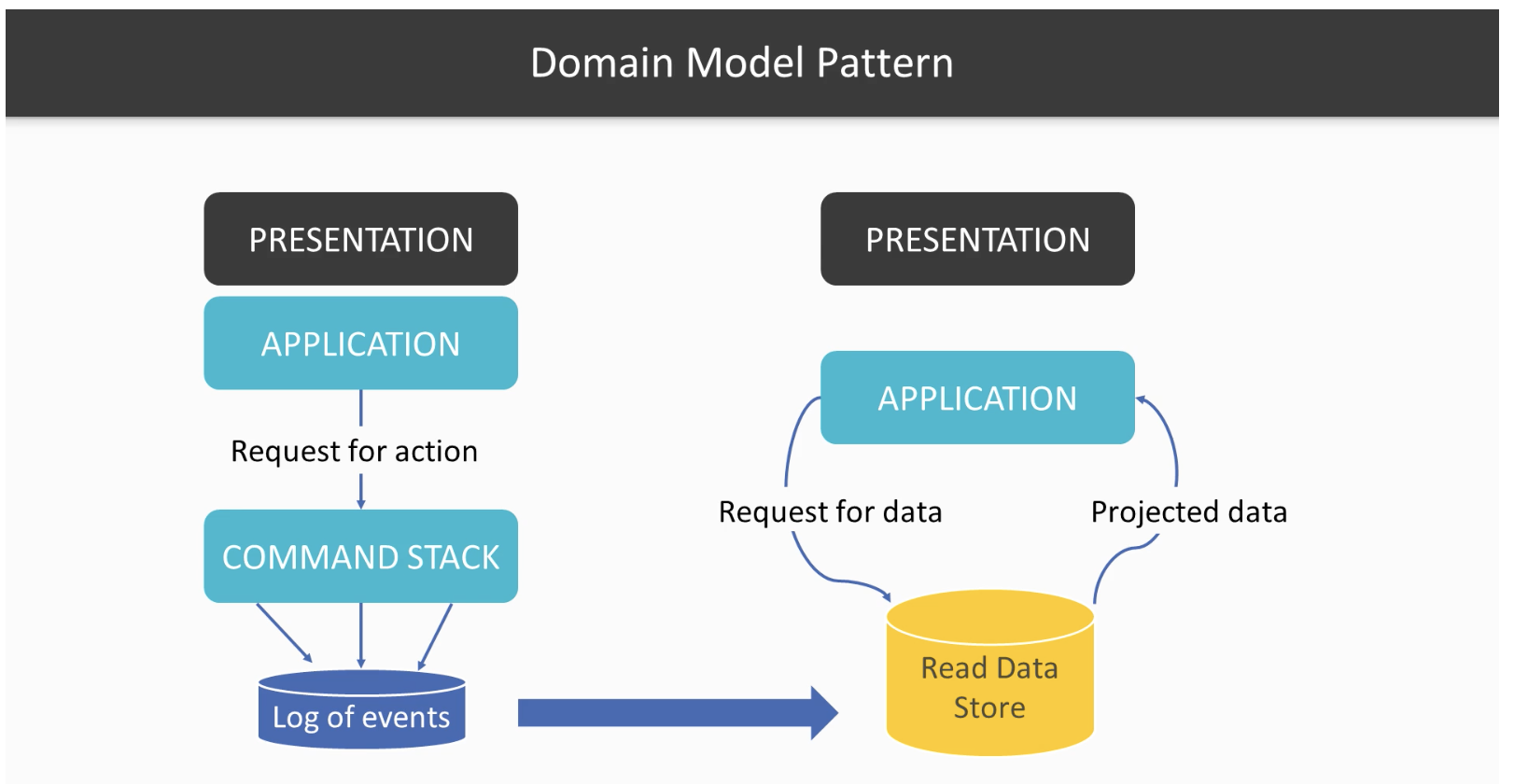 Domain Model Pattern

PRESENTATION

APPLICATION

Request for action

COMMAND STACK

Log of events

PRESENTATION

APPLICATION

Request for data

Projected data

Read Data Store